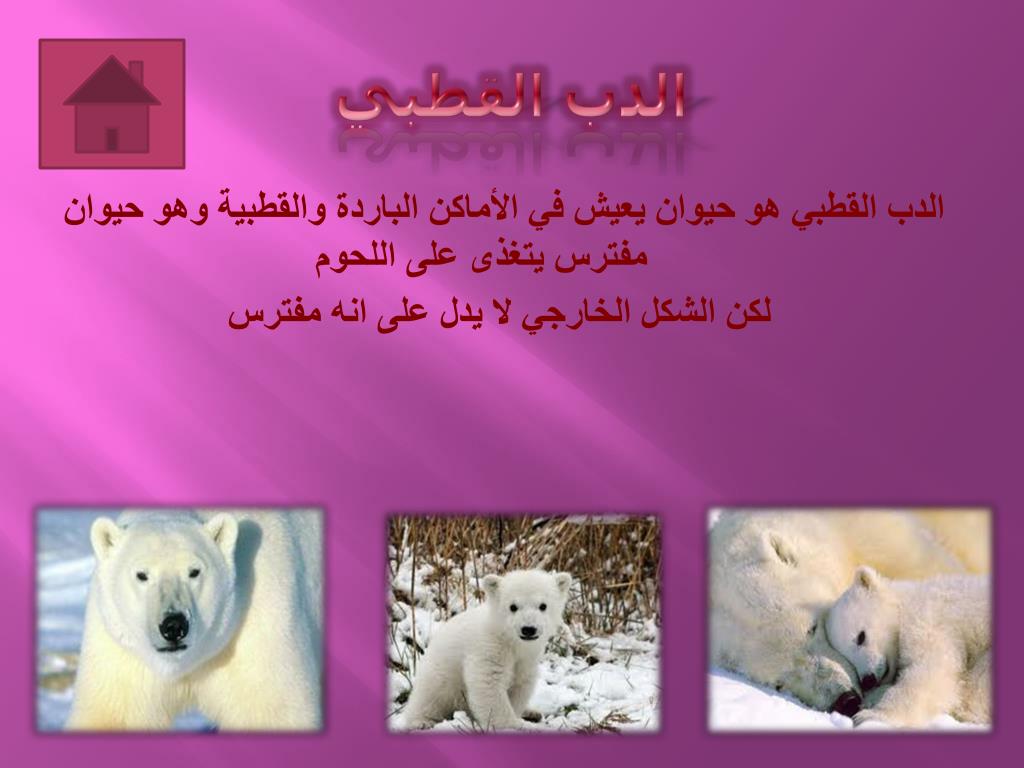 الدب القطبي

الدب القطبي هو حيوان يعيش في الأماكن الباردة والقطبية وهو حيوان مفترس يتغذى على اللحوم

لكن الشكل الخارجي لا يدل على انه مفترس